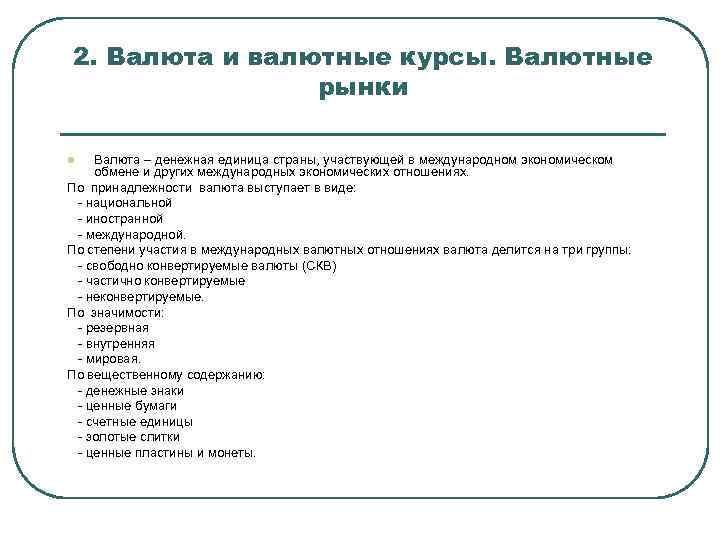 2. Валюта и валютные курсы. Валютные рынки

Валюта – денежная единица страны, участвующей в международном экономическом обмене и других международных экономических отношениях.

По принадлежности валюта выступает в виде:
- национальной
- иностранной
- международной.

По степени участия в международных валютных отношениях валюта делится на три группы:
- свободно конвертируемые валюты (СКВ)
- частично конвертируемые
- неконвертируемые.

По значимости:
- резервная
- внутренняя
- мировая.

По вещественному содержанию:
- денежные знаки
- ценные бумаги
- счетные единицы
- золотые слитки
- ценные пластины и монеты.